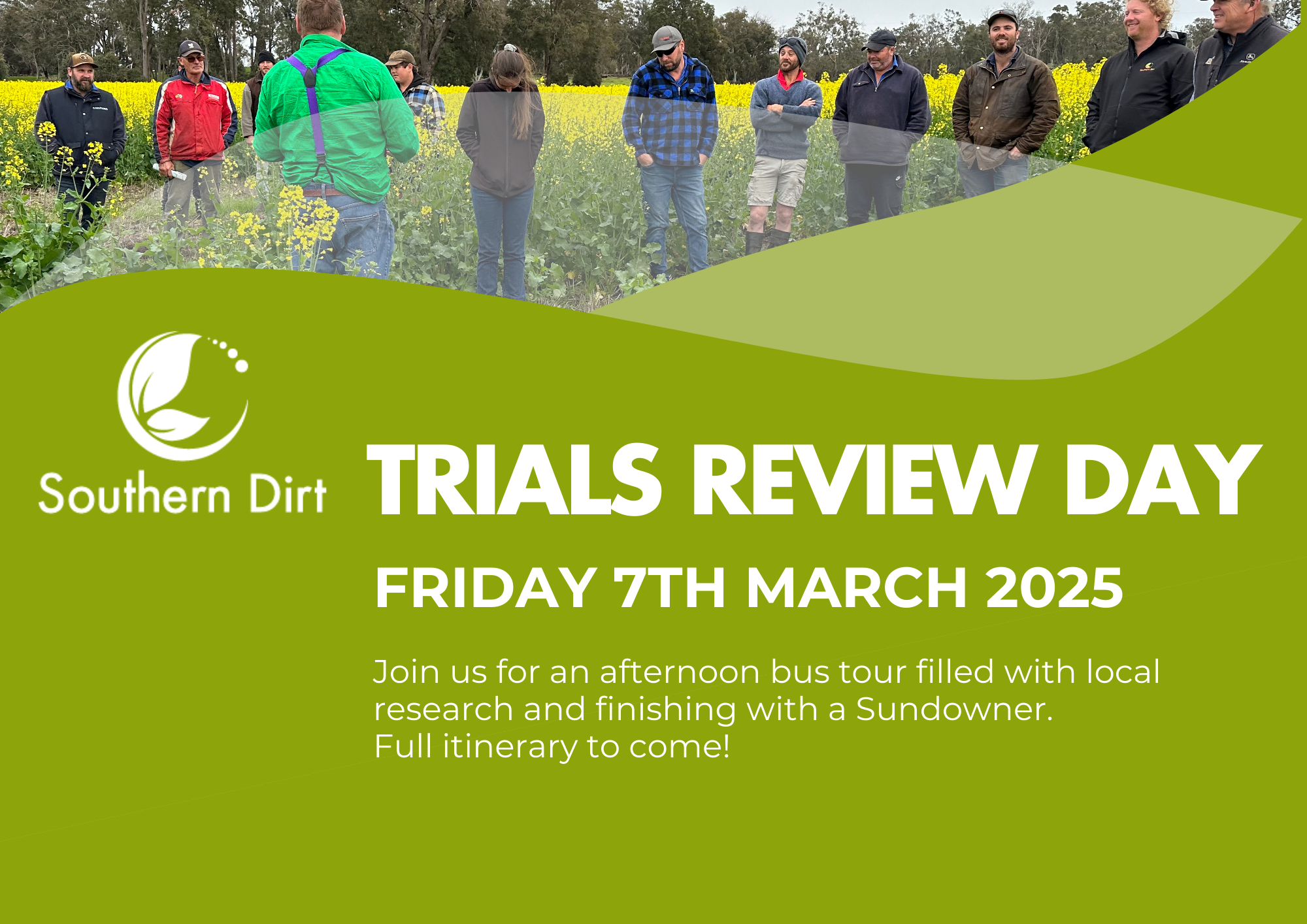 Southern Dirt

TRIALS REVIEW DAY

FRIDAY 7TH MARCH 2025

Join us for an afternoon bus tour filled with local research and finishing with a Sundowner.
Full itinerary to come!